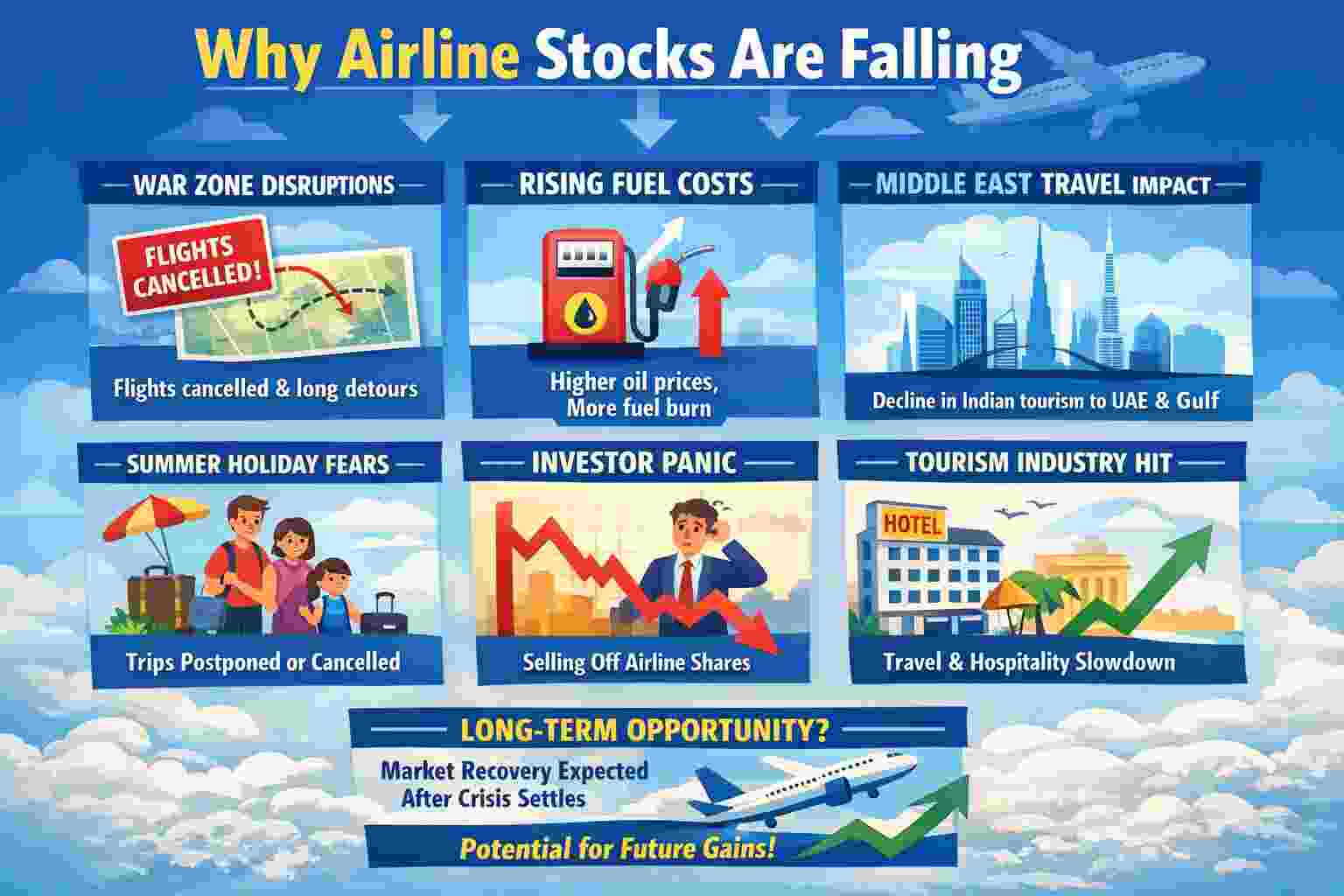 Why Airline Stocks Are Falling

WAR ZONE DISRUPTIONS

FLIGHTS CANCELLED!

Flights cancelled & long detours

RISING FUEL COSTS

Higher oil prices, More fuel burn

MIDDLE EAST TRAVEL IMPACT

Decline in Indian tourism to UAE & Gulf

SUMMER HOLIDAY FEARS

Trips Postponed or Cancelled

INVESTOR PANIC

Selling Off Airline Shares

TOURISM INDUSTRY HIT

HOTEL

Travel & Hospitality Slowdown

LONG-TERM OPPORTUNITY?

Market Recovery Expected After Crisis Settles

Potential for Future Gains!